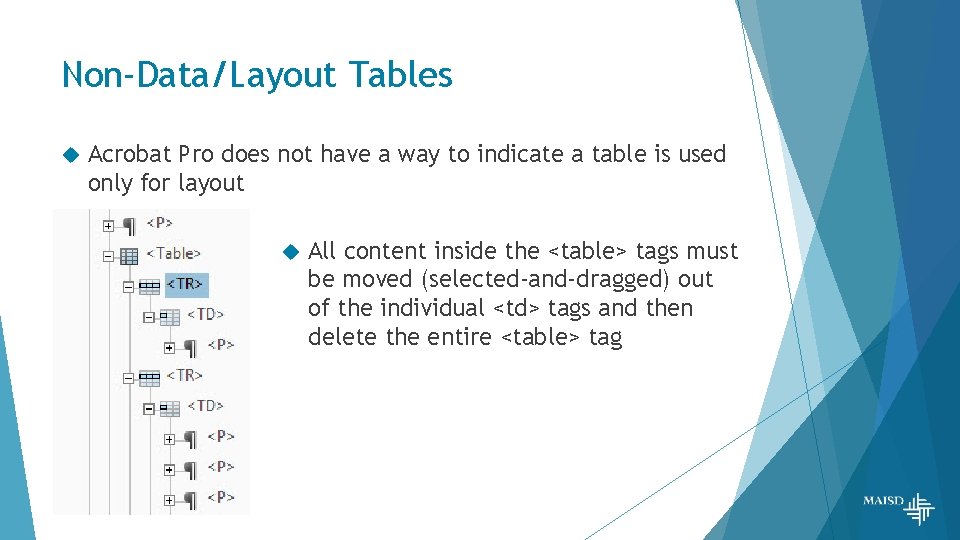 Non-Data/Layout Tables

Acrobat Pro does not have a way to indicate a table is used only for layout

<P>
<Table>
<TR>
<TD>
<P>
<TR>
<TD>
<P>
<P>
<P>

All content inside the <table> tags must be moved (selected-and-dragged) out of the individual <td> tags and then delete the entire <table> tag

MAISD